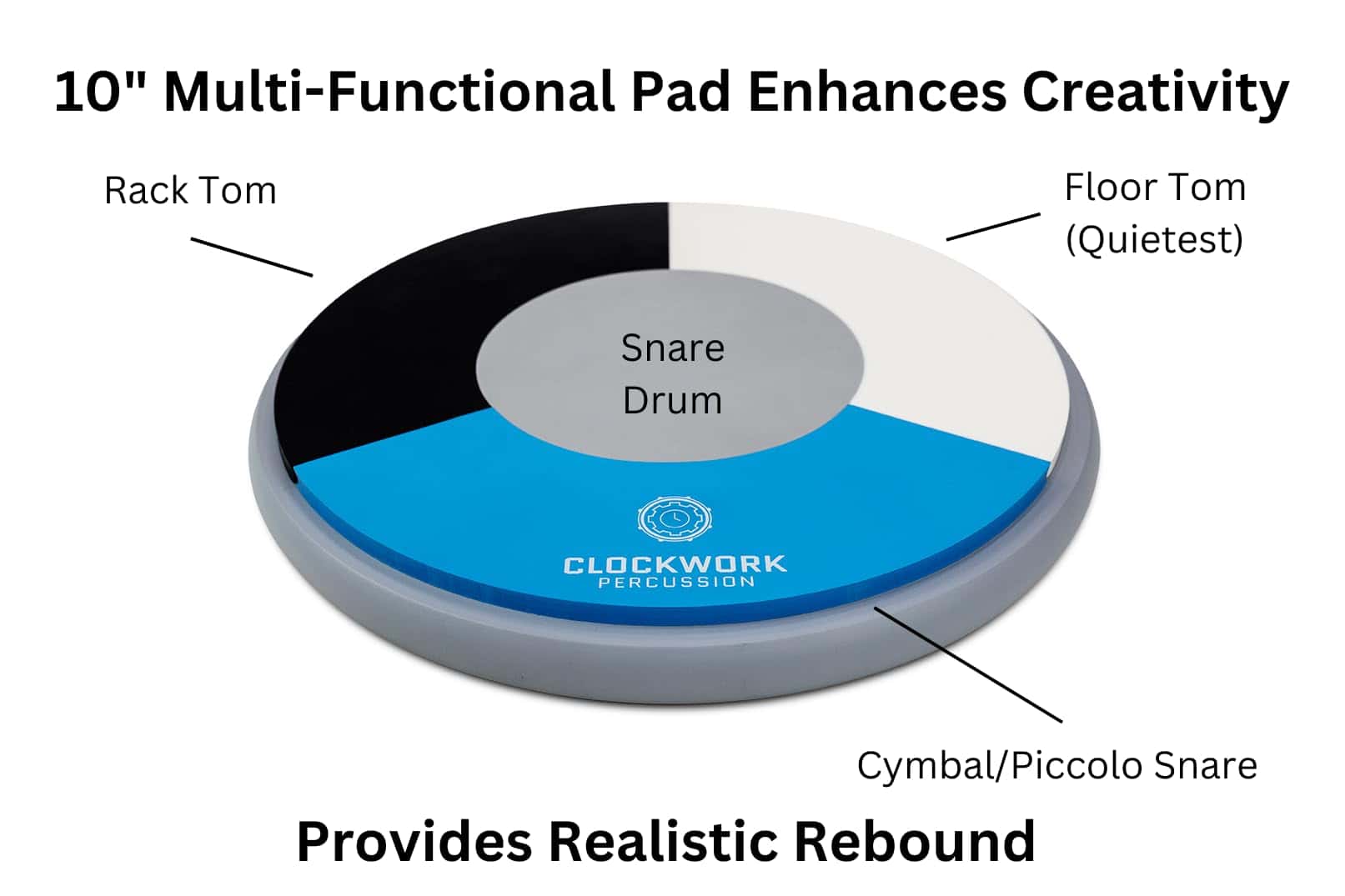 10" Multi-Functional Pad Enhances Creativity

Rack Tom

Floor Tom (Quietest)

Snare Drum

CLOCKWORK PERCUSSION

Cymbal/Piccolo Snare

Provides Realistic Rebound